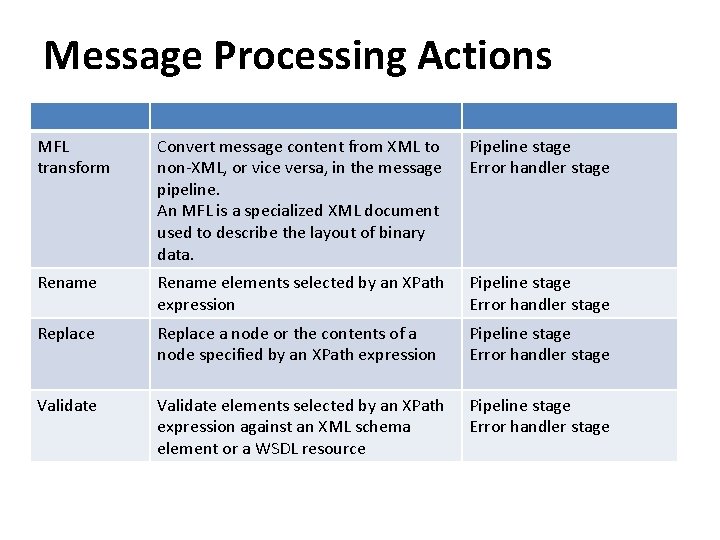 Message Processing Actions

| | | |
|---|---|---|
| MFL transform | Convert message content from XML to non-XML, or vice versa, in the message pipeline. An MFL is a specialized XML document used to describe the layout of binary data. | Pipeline stage Error handler stage |
| Rename | Rename elements selected by an XPath expression | Pipeline stage Error handler stage |
| Replace | Replace a node or the contents of a node specified by an XPath expression | Pipeline stage Error handler stage |
| Validate | Validate elements selected by an XPath expression against an XML schema element or a WSDL resource | Pipeline stage Error handler stage |